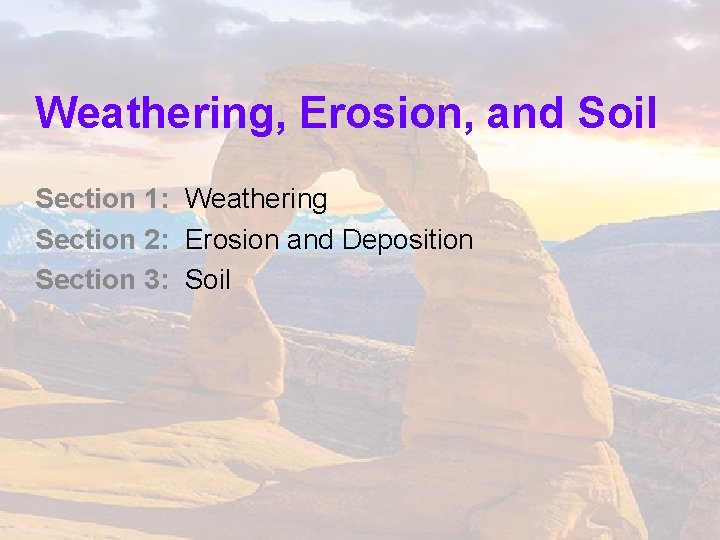 Weathering, Erosion, and Soil

Section 1: Weathering
Section 2: Erosion and Deposition
Section 3: Soil